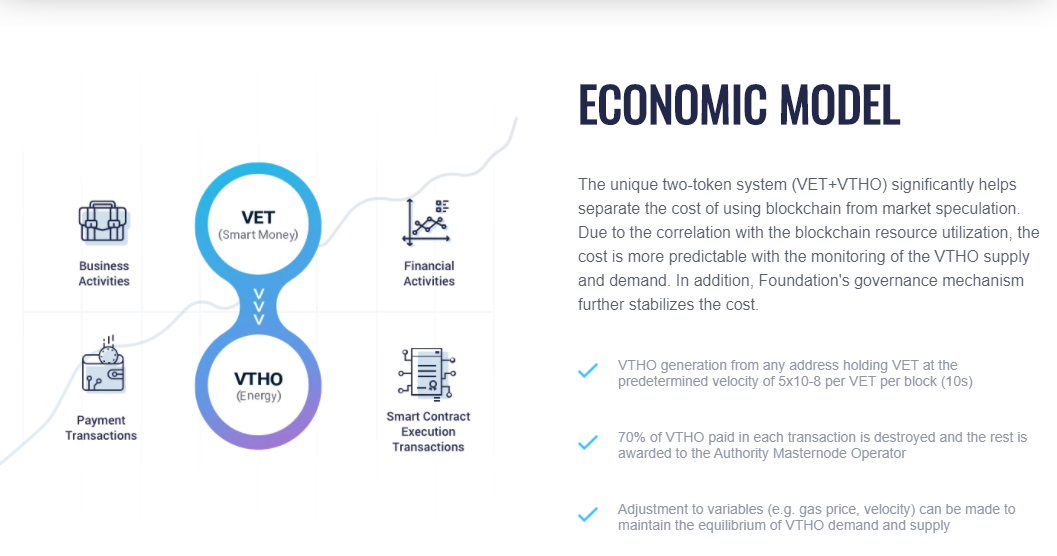 Business Activities

VET
(Smart Money)

Financial Activities

Payment Transactions

VTHO
(Energy)

Smart Contract Execution Transactions

ECONOMIC MODEL

The unique two-token system (VET+VTHO) significantly helps separate the cost of using blockchain from market speculation. Due to the correlation with the blockchain resource utilization, the cost is more predictable with the monitoring of the VTHO supply and demand. In addition, Foundation's governance mechanism further stabilizes the cost.

VTHO generation from any address holding VET at the predetermined velocity of 5x10-8 per VET per block (10s)

70% of VTHO paid in each transaction is destroyed and the rest is awarded to the Authority Masternode Operator

Adjustment to variables (e.g. gas price, velocity) can be made to maintain the equilibrium of VTHO demand and supply